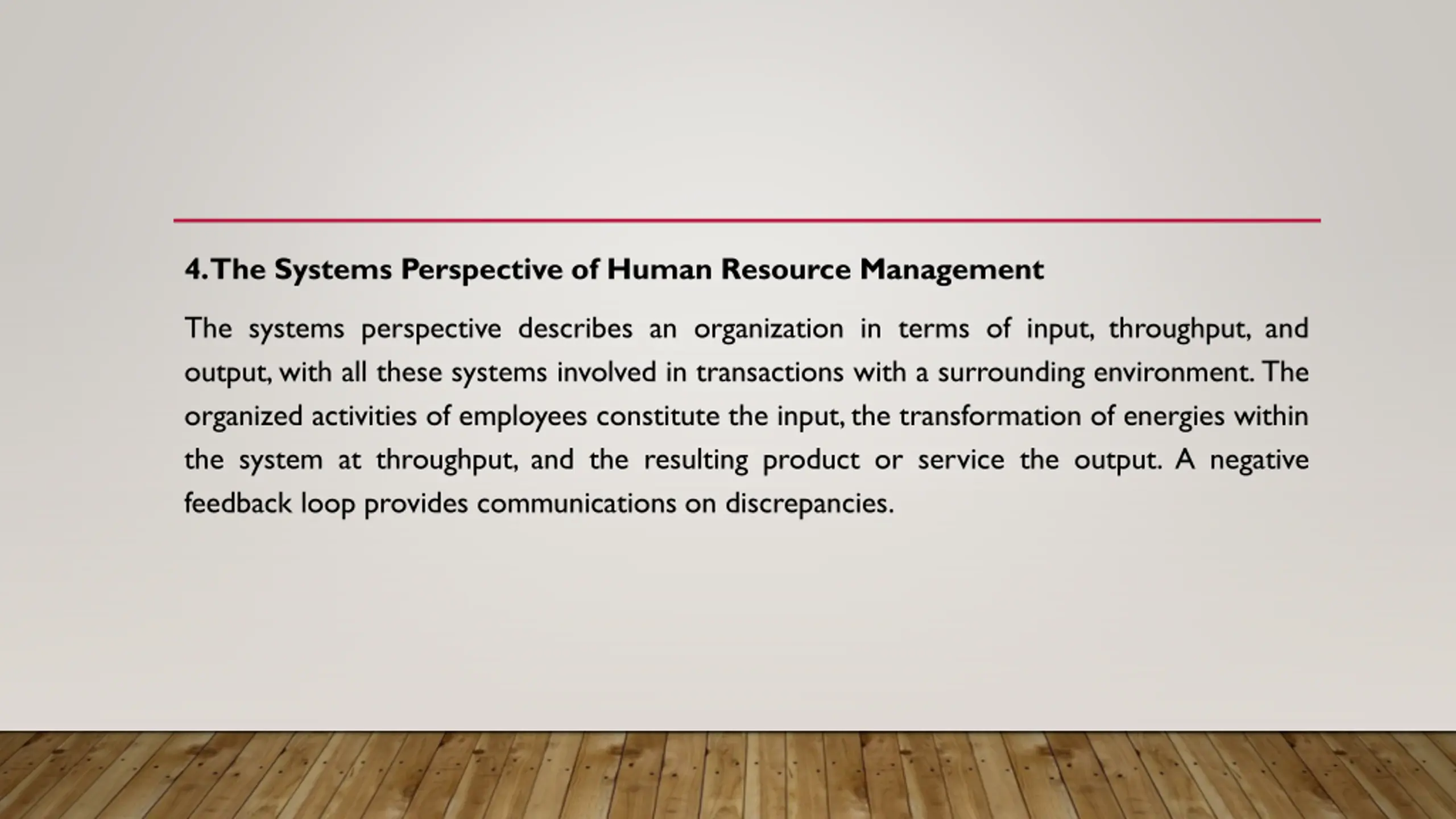 4. The Systems Perspective of Human Resource Management

The systems perspective describes an organization in terms of input, throughput, and output, with all these systems involved in transactions with a surrounding environment. The organized activities of employees constitute the input, the transformation of energies within the system at throughput, and the resulting product or service the output. A negative feedback loop provides communications on discrepancies.